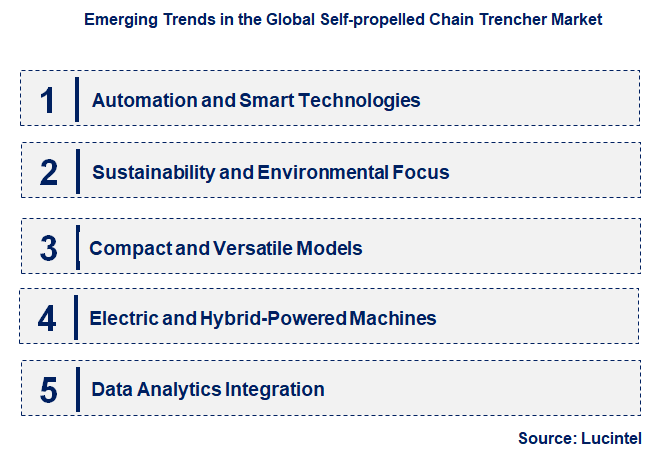 Emerging Trends in the Global Self-propelled Chain Trencher Market

1 Automation and Smart Technologies

2 Sustainability and Environmental Focus

3 Compact and Versatile Models

4 Electric and Hybrid-Powered Machines

5 Data Analytics Integration

Source: Lucintel